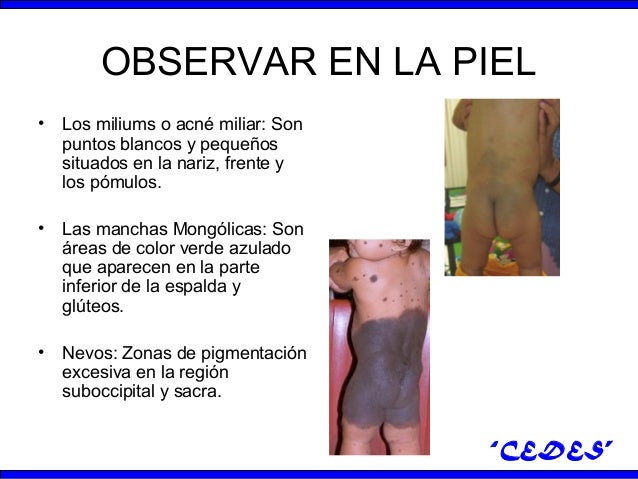 OBSERVAR EN LA PIEL

• Los miliums o acné miliar: Son puntos blancos y pequeños situados en la nariz, frente y los pómulos.

• Las manchas Mongólicas: Son áreas de color verde azulado que aparecen en la parte inferior de la espalda y glúteos.

• Nevos: Zonas de pigmentación excesiva en la región suboccipital y sacra.

'CEDES'